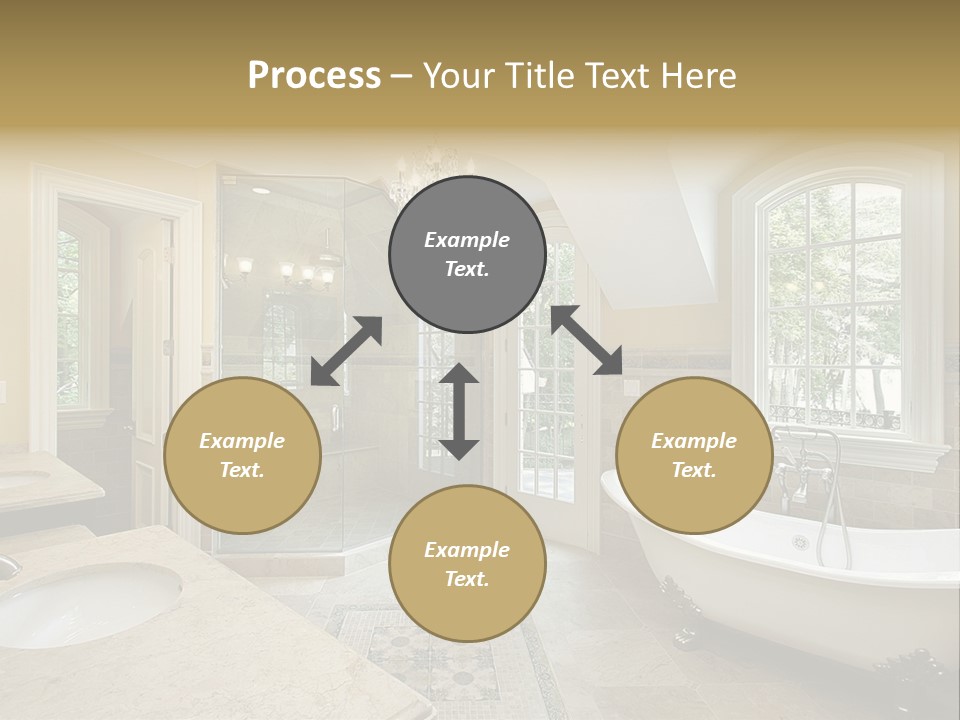 Process – Your Title Text Here

Example Text.

Example Text.

Example Text.

Example Text.